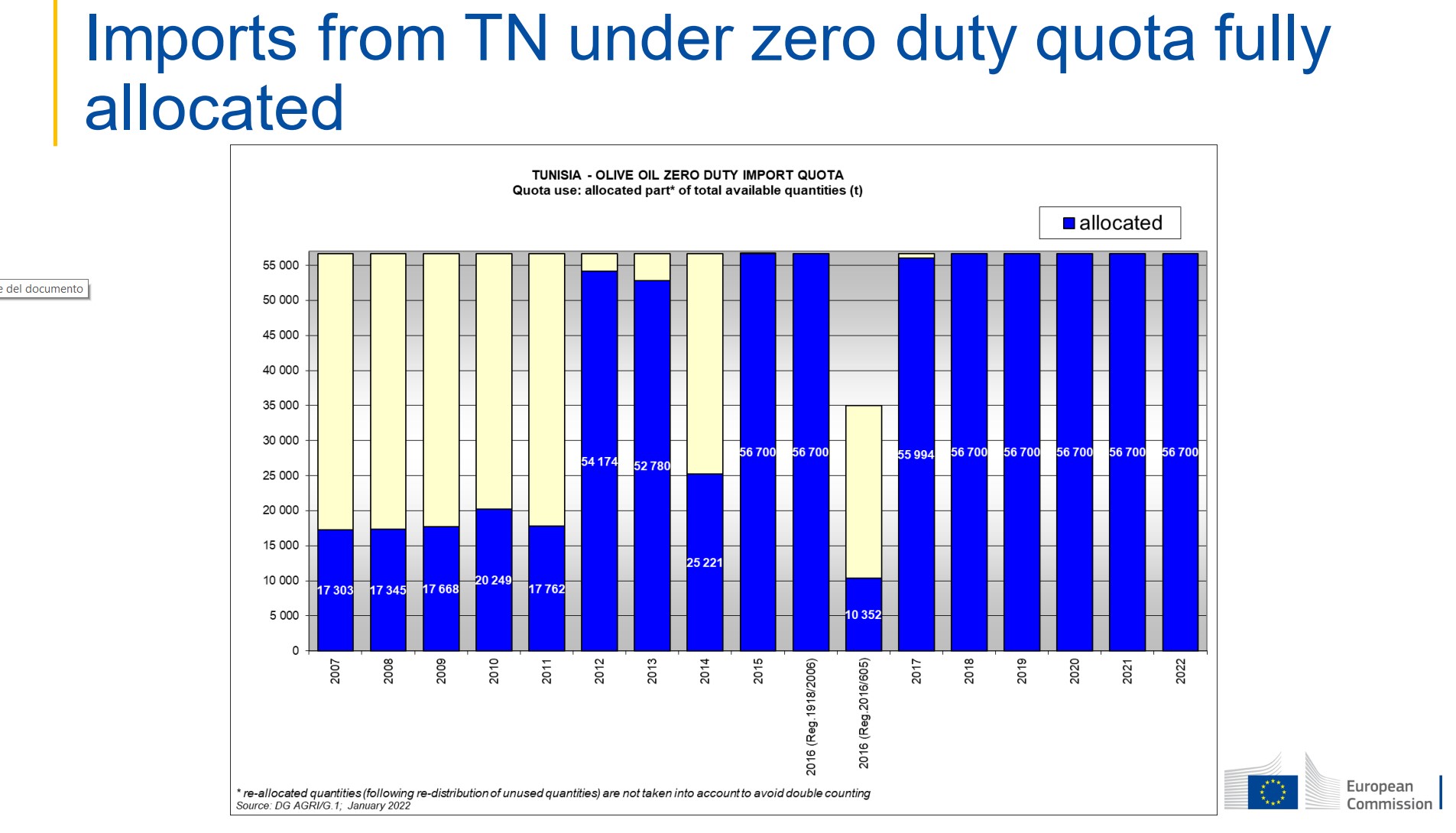 Imports from TN under zero duty quota fully allocated

e del documento

TUNISIA - OLIVE OIL ZERO DUTY IMPORT QUOTA
Quota use: allocated part* of total available quantities (t)

allocated

55 000
50 000
45 000
40 000
35 000
30 000
25 000
20 000
15 000
10 000
5 000
0

17 303
17 345
17 668
20 249
17 762
54 174
52 780
25 221
56 700
56 700
10 352
55 994
56 700
56 700
56 700
56 700
56 700

2007
2008
2009
2010
2011
2012
2013
2014
2015
2016 (Reg.1918/2006)
2016 (Reg.2016/605)
2017
2018
2019
2020
2021
2022

* re-allocated quantities (following re-distribution of unused quantities) are not taken into account to avoid double counting
Source: DG AGRI/G.1; January 2022

European Commission